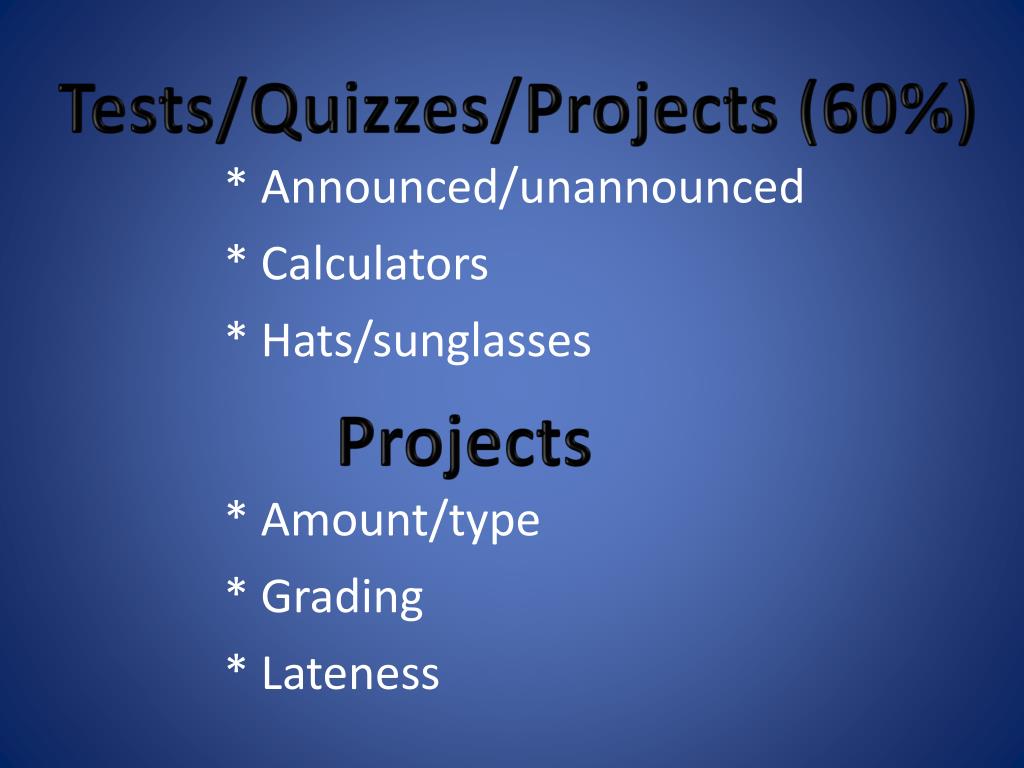 Tests/Quizzes/Projects (60%)

* Announced/unannounced

* Calculators

* Hats/sunglasses

Projects

* Amount/type

* Grading

* Lateness